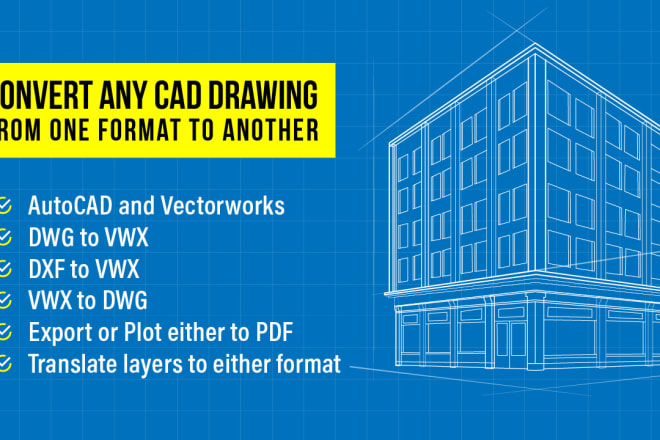 ONVERT ANY CAD DRAWING
ROM ONE FORMAT TO ANOTHER

AutoCAD and Vectorworks
DWG to VWX
DXF to VWX
VWX to DWG
Export or Plot either to PDF
Translate layers to either format